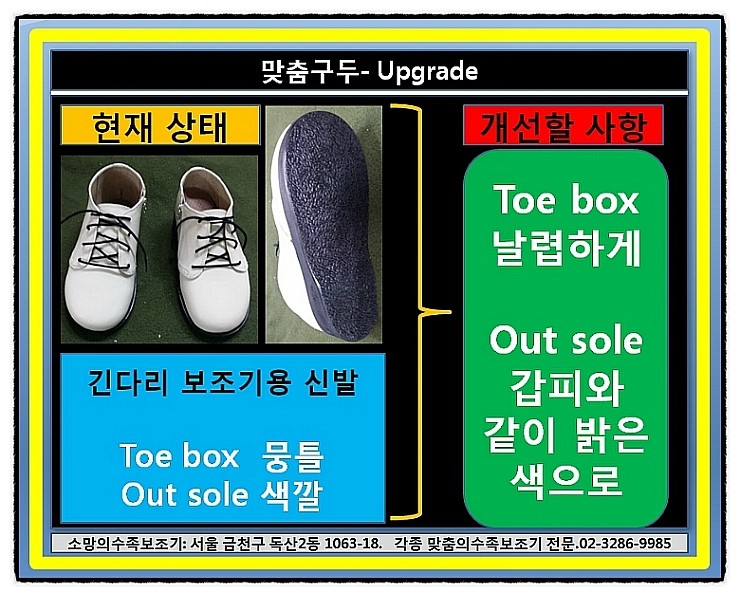 맞춤구두- Upgrade

현재 상태

긴다리 보조기용 신발

Toe box 뭉틀
Out sole 색깔

개선할 사항

Toe box
날렵하게

Out sole
갑피와
같이 밝은
색으로

소망의수족보조기: 서울 금천구 독산2동 1063-18. 각종 맞춤의수족보조기 전문.02-3286-9985